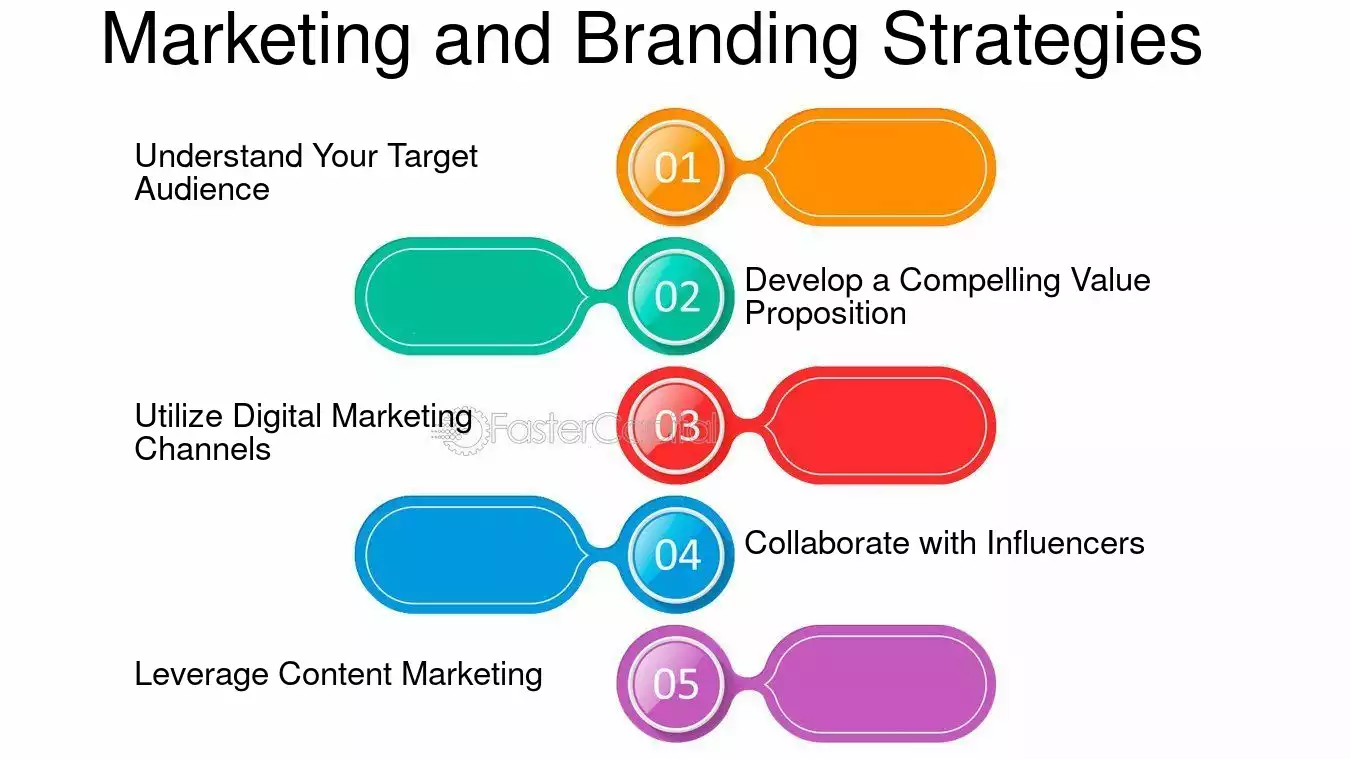 Marketing and Branding Strategies

Understand Your Target Audience

01

02

Develop a Compelling Value Proposition

Utilize Digital Marketing Channels

FasterCapital

03

04

Collaborate with Influencers

Leverage Content Marketing

05